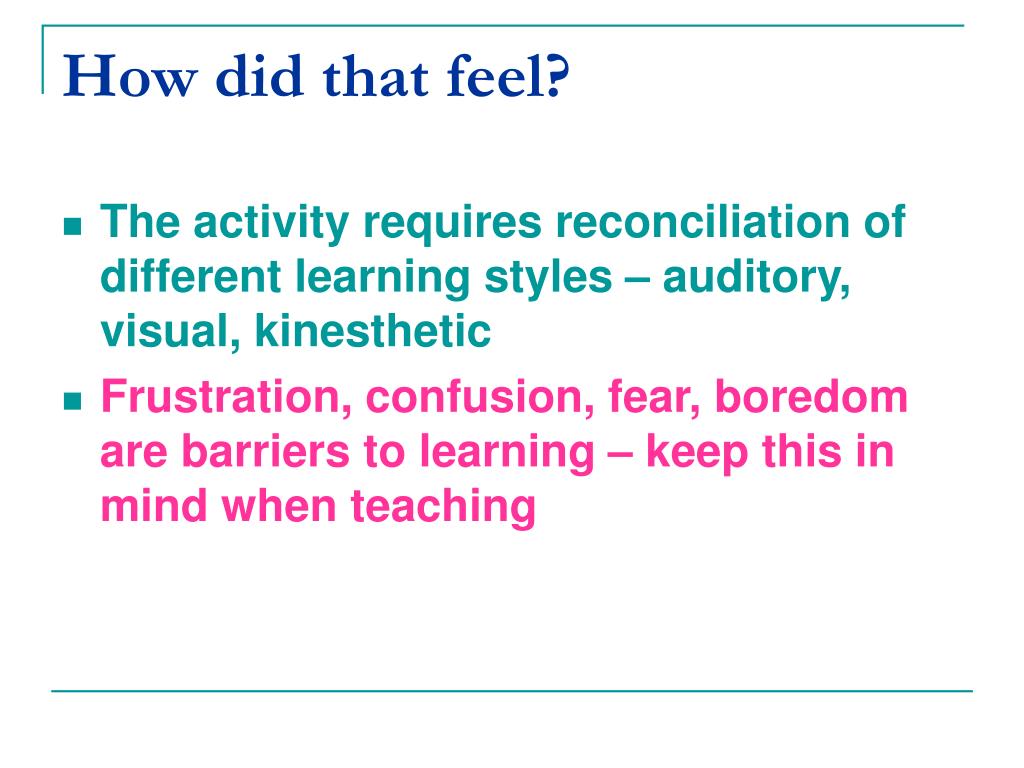 How did that feel?

- The activity requires reconciliation of different learning styles – auditory, visual, kinesthetic
- Frustration, confusion, fear, boredom are barriers to learning – keep this in mind when teaching